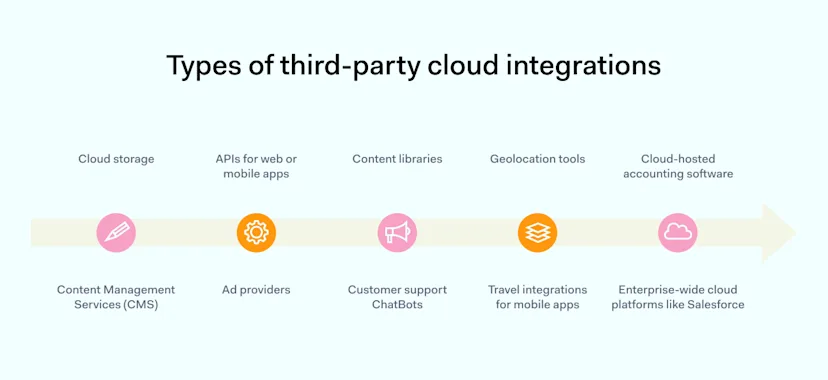 Types of third-party cloud integrations

Cloud storage

APIs for web or mobile apps

Content libraries

Geolocation tools

Cloud-hosted accounting software

Content Management Services (CMS)

Ad providers

Customer support ChatBots

Travel integrations for mobile apps

Enterprise-wide cloud platforms like Salesforce